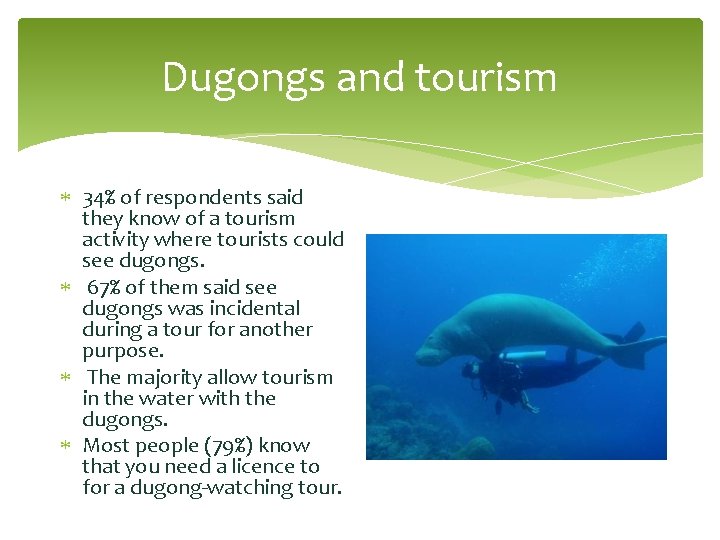 Dugongs and tourism

* 34% of respondents said they know of a tourism activity where tourists could see dugongs.
* 67% of them said see dugongs was incidental during a tour for another purpose.
* The majority allow tourism in the water with the dugongs.
* Most people (79%) know that you need a licence to for a dugong-watching tour.